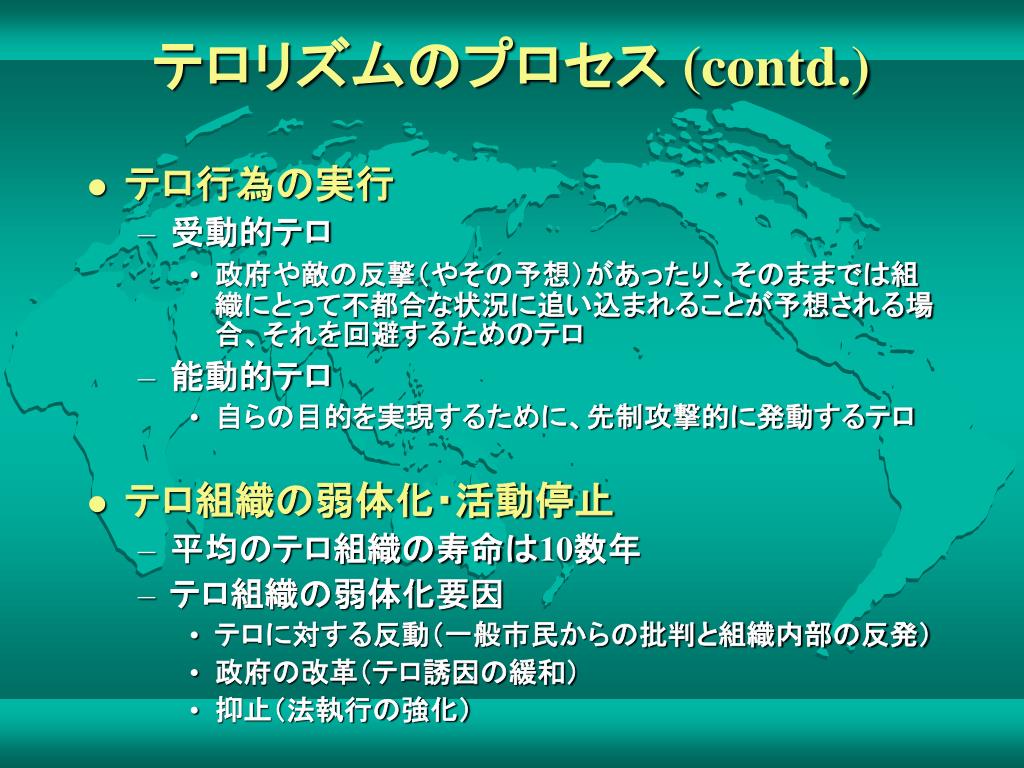 テロリズムのプロセス (contd.)

● テロ行為の実行
– 受動的テロ
• 政府や敵の反撃（やその予想）があったり、そのままでは組織にとって不都合な状況に追い込まれることが予想される場合、それを回避するためのテロ
– 能動的テロ
• 自らの目的を実現するために、先制攻撃的に発動するテロ

● テロ組織の弱体化・活動停止
– 平均のテロ組織の寿命は10数年
– テロ組織の弱体化要因
• テロに対する反動（一般市民からの批判と組織内部の反発）
• 政府の改革（テロ誘因の緩和）
• 抑止（法執行の強化）